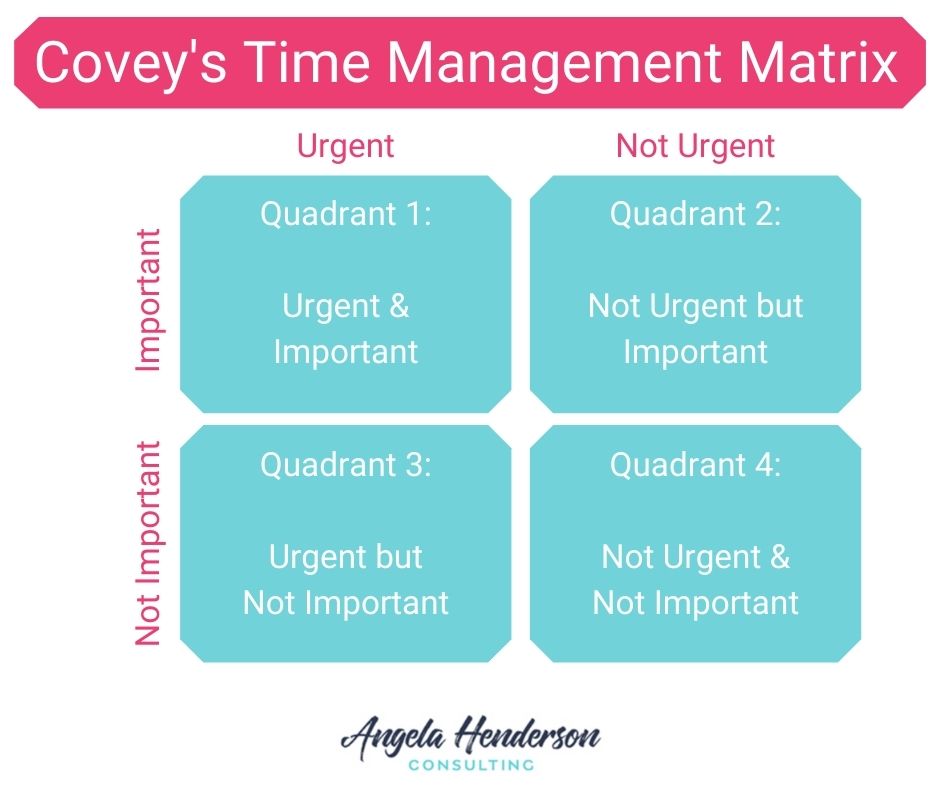 Covey's Time Management Matrix

| | Urgent | Not Urgent |
|---|---|---|
| Important | Quadrant 1: Urgent & Important | Quadrant 2: Not Urgent but Important |
| Not Important | Quadrant 3: Urgent but Not Important | Quadrant 4: Not Urgent & Not Important |

Angela Henderson
CONSULTING